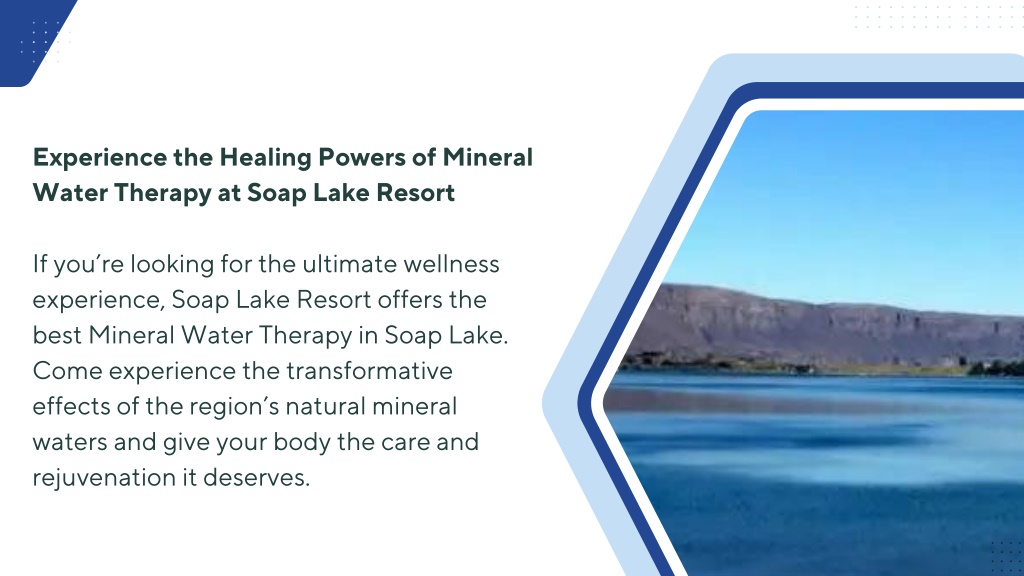 Experience the Healing Powers of Mineral Water Therapy at Soap Lake Resort

If you’re looking for the ultimate wellness experience, Soap Lake Resort offers the best Mineral Water Therapy in Soap Lake. Come experience the transformative effects of the region’s natural mineral waters and give your body the care and rejuvenation it deserves.